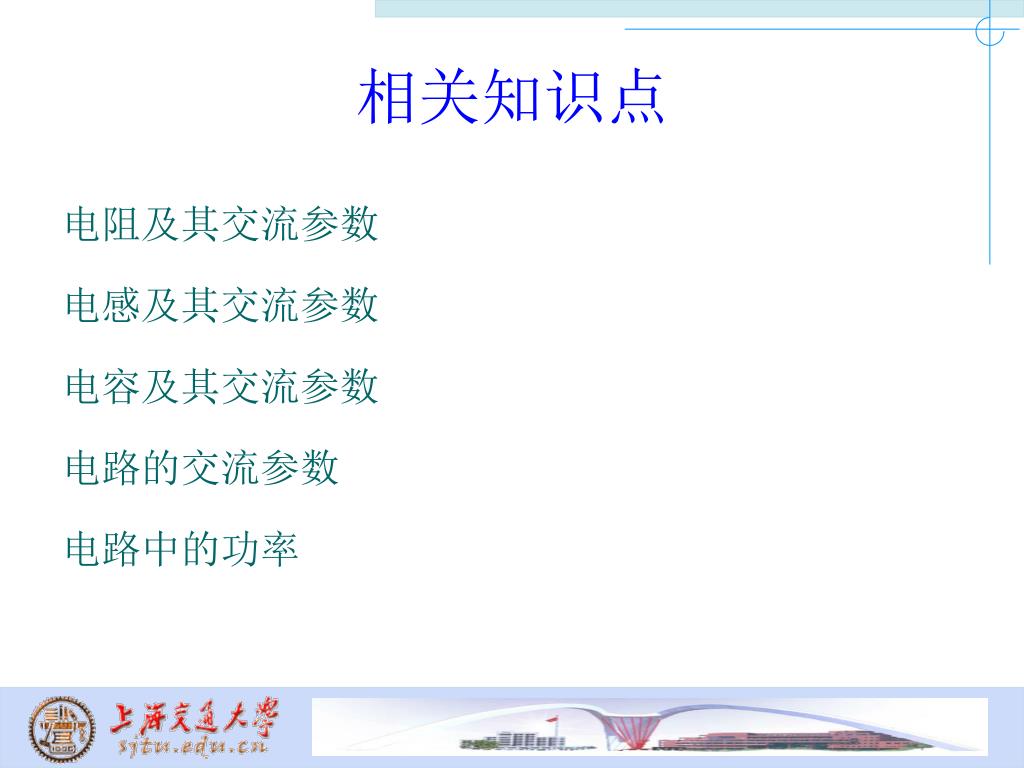 相关知识点

电阻及其交流参数

电感及其交流参数

电容及其交流参数

电路的交流参数

电路中的功率

上海交通大学
sjtu.edu.cn